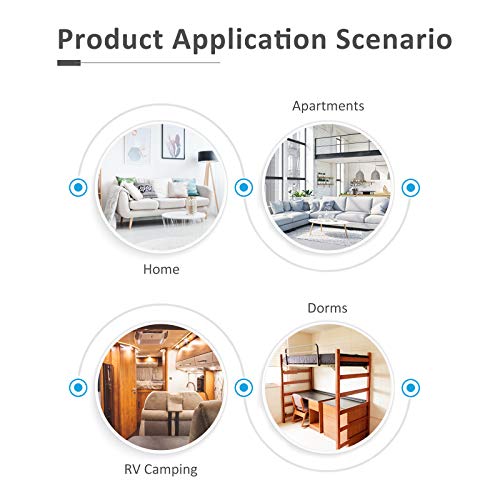 Product Application Scenario

Apartments

Home

Dorms

RV Camping